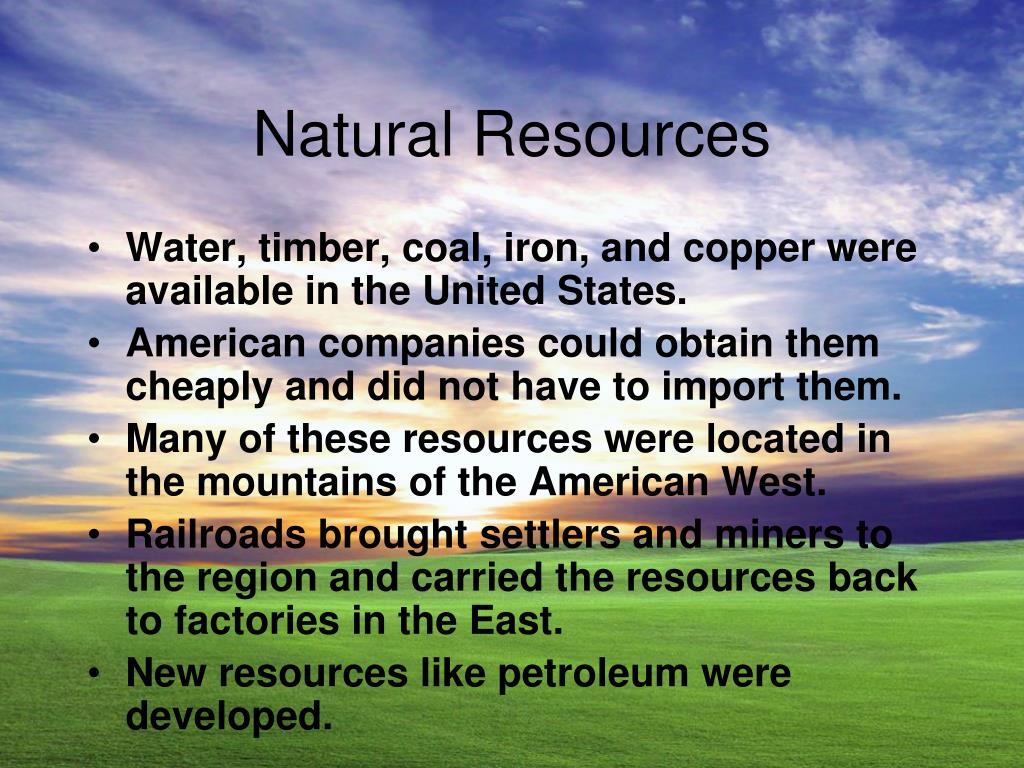 Natural Resources

• Water, timber, coal, iron, and copper were available in the United States.
• American companies could obtain them cheaply and did not have to import them.
• Many of these resources were located in the mountains of the American West.
• Railroads brought settlers and miners to the region and carried the resources back to factories in the East.
• New resources like petroleum were developed.